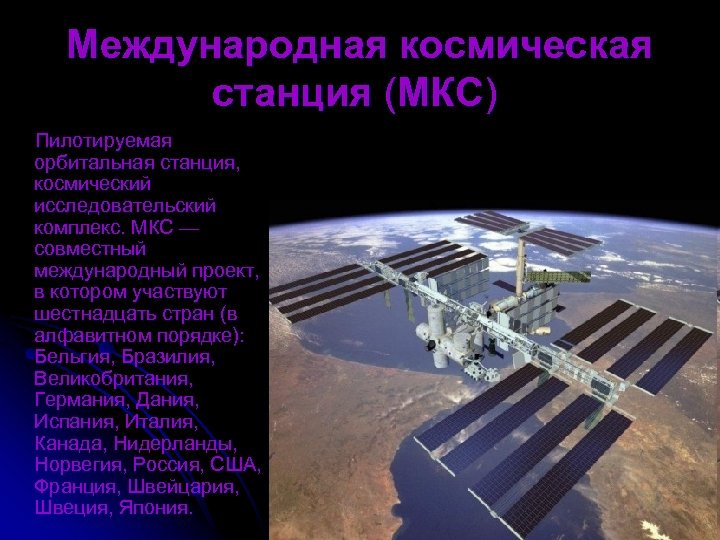 Международная космическая станция (МКС)

Пилотируемая орбитальная станция, космический исследовательский комплекс. МКС — совместный международный проект, в котором участвуют шестнадцать стран (в алфавитном порядке): Бельгия, Бразилия, Великобритания, Германия, Дания, Испания, Италия, Канада, Нидерланды, Норвегия, Россия, США, Франция, Швейцария, Швеция, Япония.